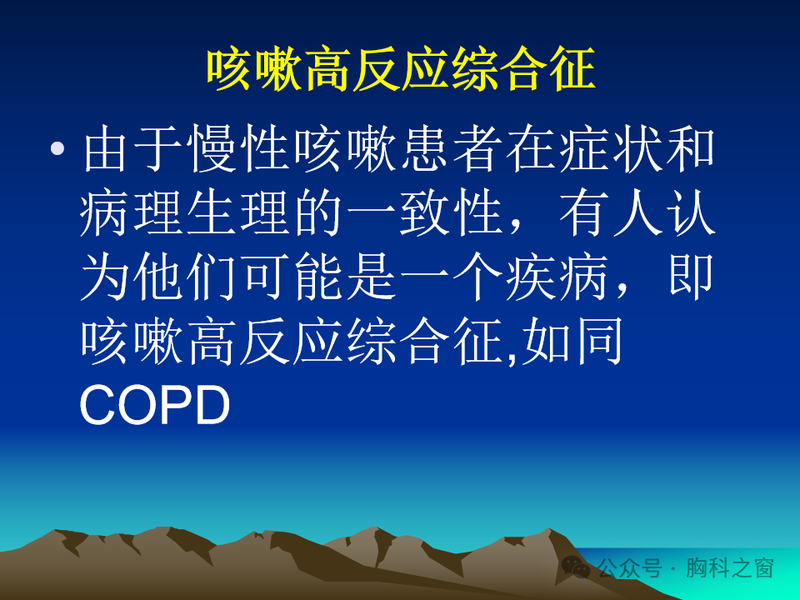 咳嗽高反应综合征

• 由于慢性咳嗽患者在症状和病理生理的一致性，有人认为他们可能是一个疾病，即咳嗽高反应综合征,如同COPD

公众号 · 胸科之窗